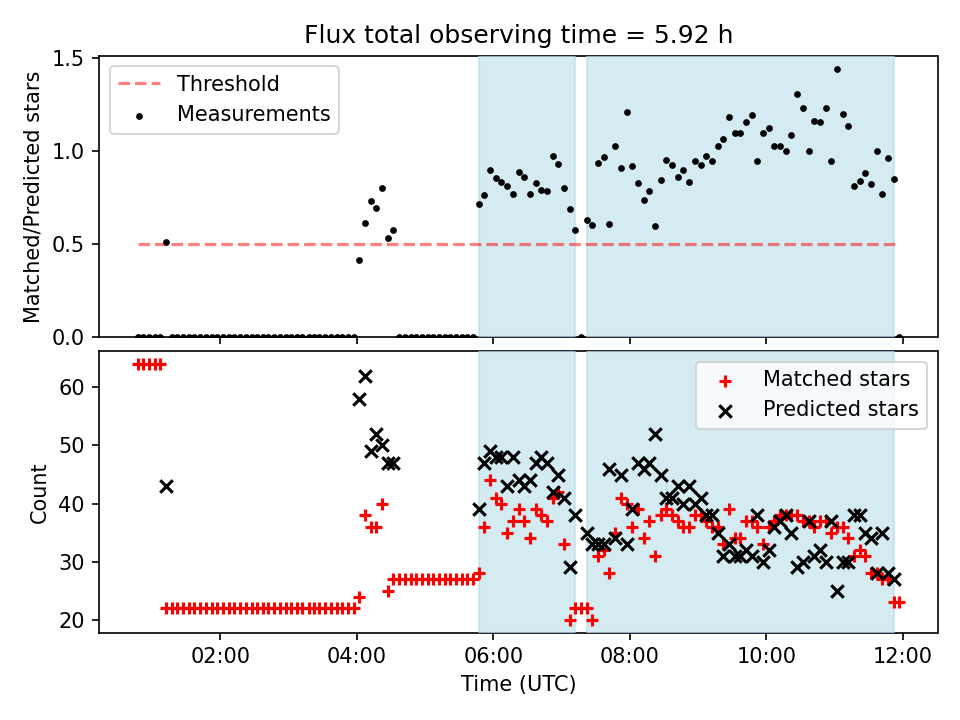 Flux total observing time = 5.92 h

Threshold
Measurements

Matched/Predicted stars

1.5
1.0
0.5
0.0

Matched stars
Predicted stars

Count

60
50
40
30
20

02:00
04:00
06:00
08:00
10:00
12:00

Time (UTC)